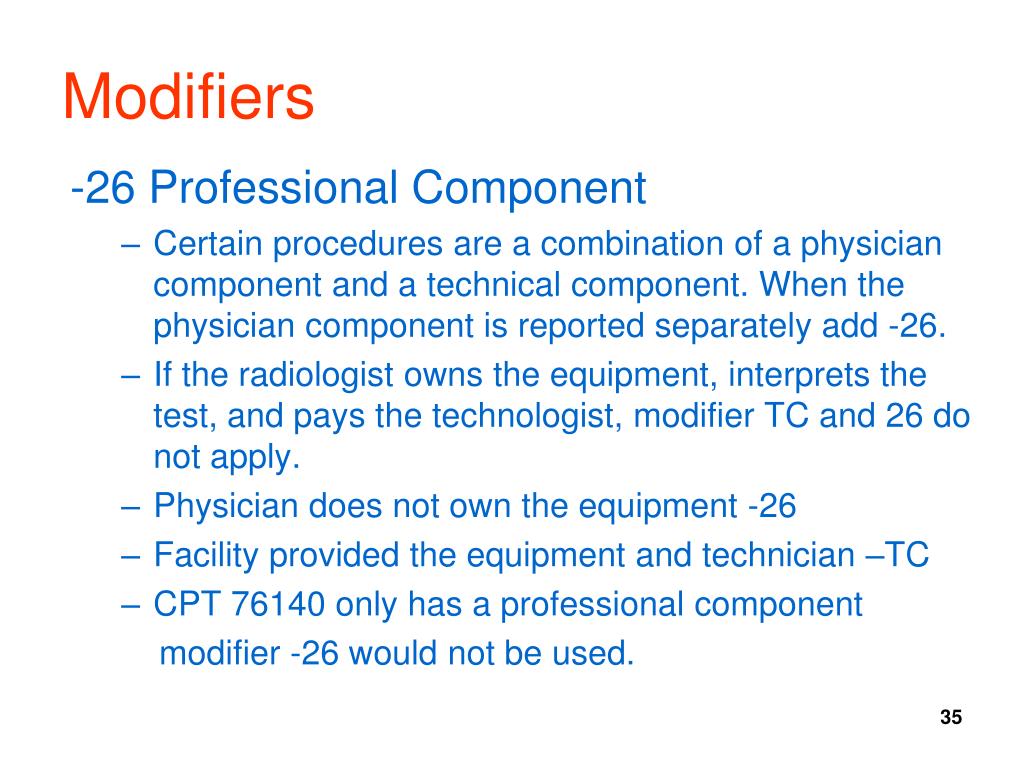 Modifiers

-26 Professional Component

– Certain procedures are a combination of a physician component and a technical component. When the physician component is reported separately add -26.

– If the radiologist owns the equipment, interprets the test, and pays the technologist, modifier TC and 26 do not apply.

– Physician does not own the equipment -26

– Facility provided the equipment and technician –TC

– CPT 76140 only has a professional component modifier -26 would not be used.

35